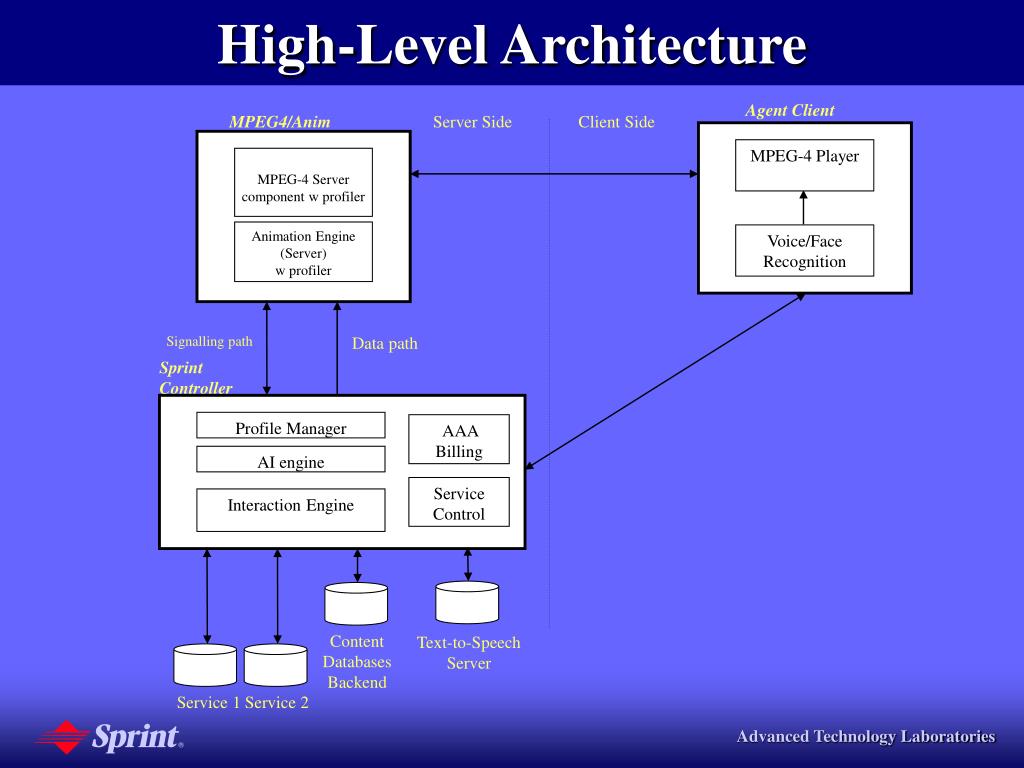 High-Level Architecture

MPEG4/Anim

Server Side

Client Side

Agent Client

MPEG-4 Server component w profiler

Animation Engine (Server) w profiler

MPEG-4 Player

Voice/Face Recognition

Signalling path

Data path

Sprint Controller

Profile Manager

AI engine

Interaction Engine

AAA Billing

Service Control

Content Databases Backend

Text-to-Speech Server

Service 1 Service 2

Sprint.

Advanced Technology Laboratories